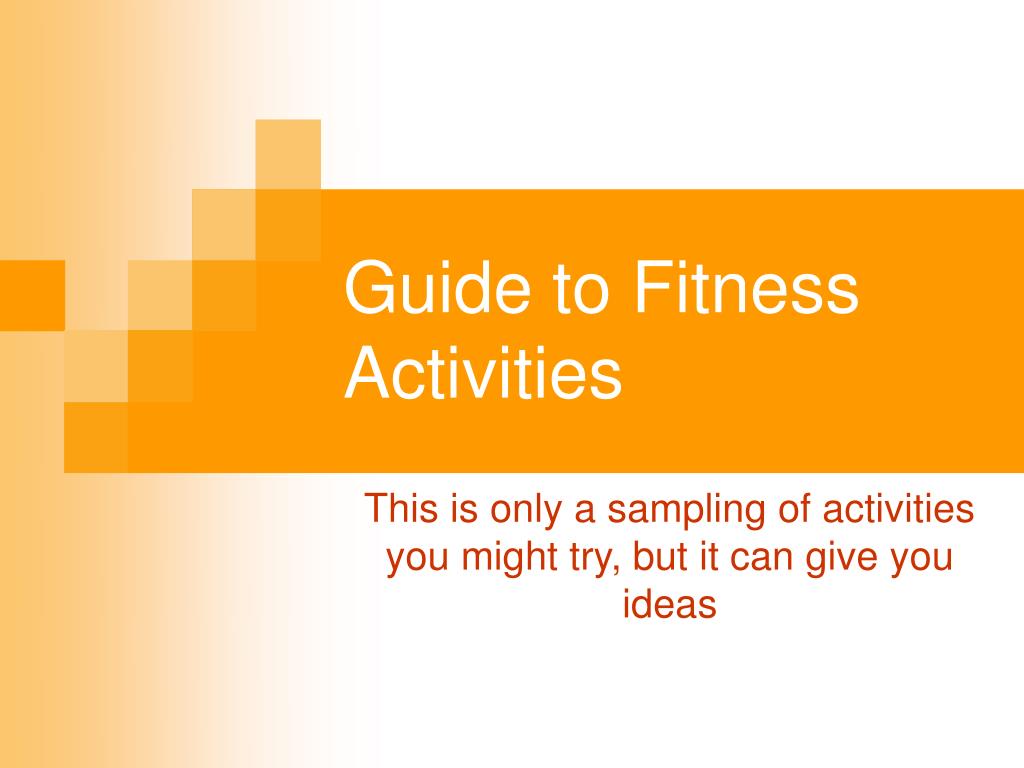 Guide to Fitness Activities

This is only a sampling of activities you might try, but it can give you ideas